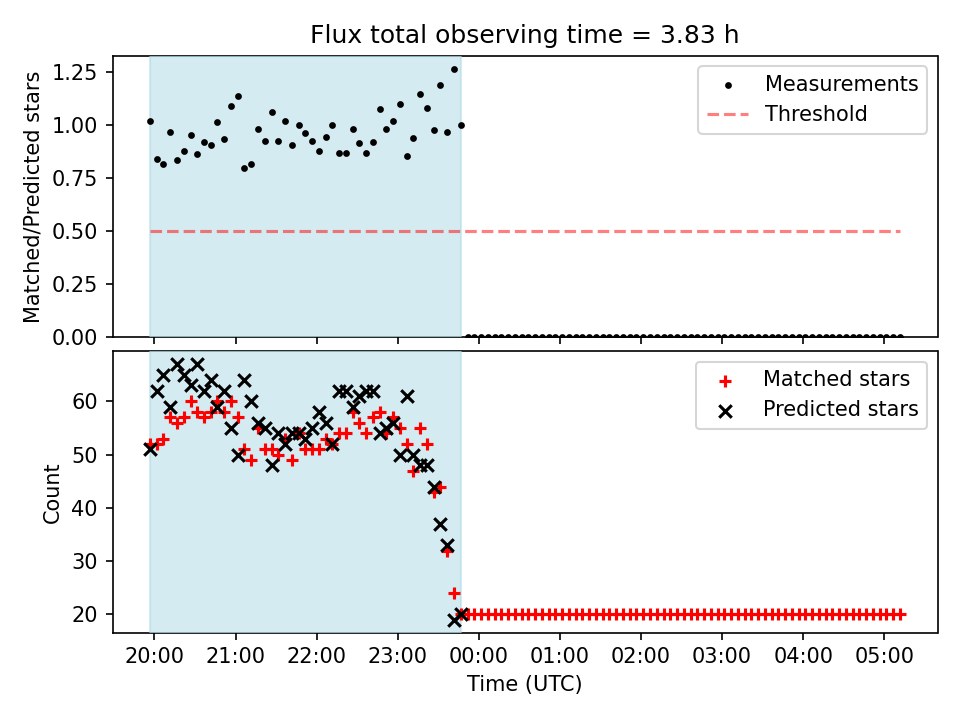 Flux total observing time = 3.83 h

Matched/Predicted stars

1.25
1.00
0.75
0.50
0.25
0.00

Measurements
Threshold

Count

60
50
40
30
20

Matched stars
Predicted stars

20:00 21:00 22:00 23:00 00:00 01:00 02:00 03:00 04:00 05:00

Time (UTC)